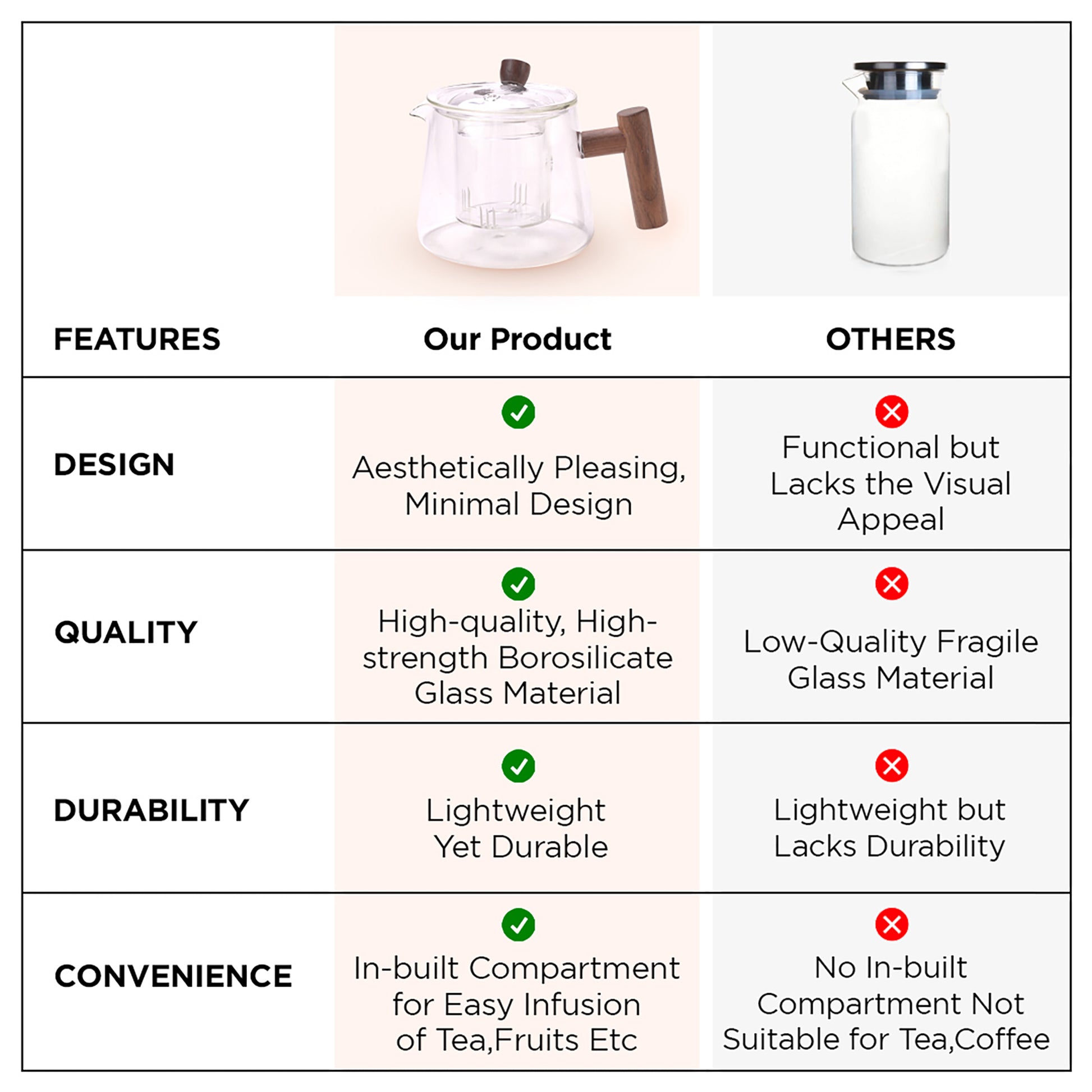 | FEATURES | Our Product | OTHERS |
|---|---|---|
| DESIGN | Aesthetically Pleasing, Minimal Design | Functional but Lacks the Visual Appeal |
| QUALITY | High-quality, High-strength Borosilicate Glass Material | Low-Quality Fragile Glass Material |
| DURABILITY | Lightweight Yet Durable | Lightweight but Lacks Durability |
| CONVENIENCE | In-built Compartment for Easy Infusion of Tea,Fruits Etc | No In-built Compartment Not Suitable for Tea,Coffee |